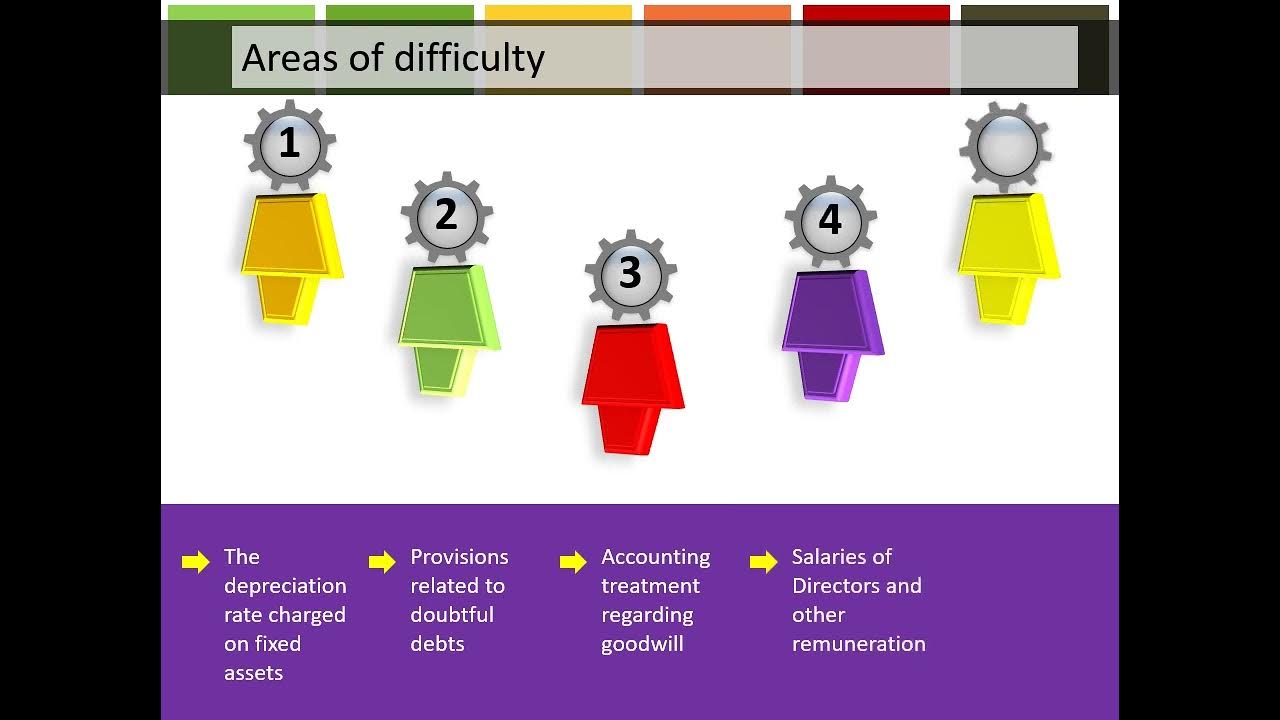 Areas of difficulty

1

2

3

4

The depreciation rate charged on fixed assets

Provisions related to doubtful debts

Accounting treatment regarding goodwill

Salaries of Directors and other remuneration